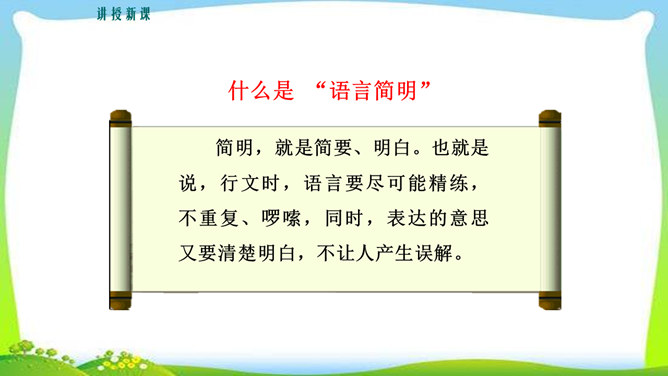 讲授新课

什么是 “语言简明”

简明，就是简要、明白。也就是说，行文时，语言要尽可能精练，不重复、啰嗦，同时，表达的意思又要清楚明白，不让人产生误解。